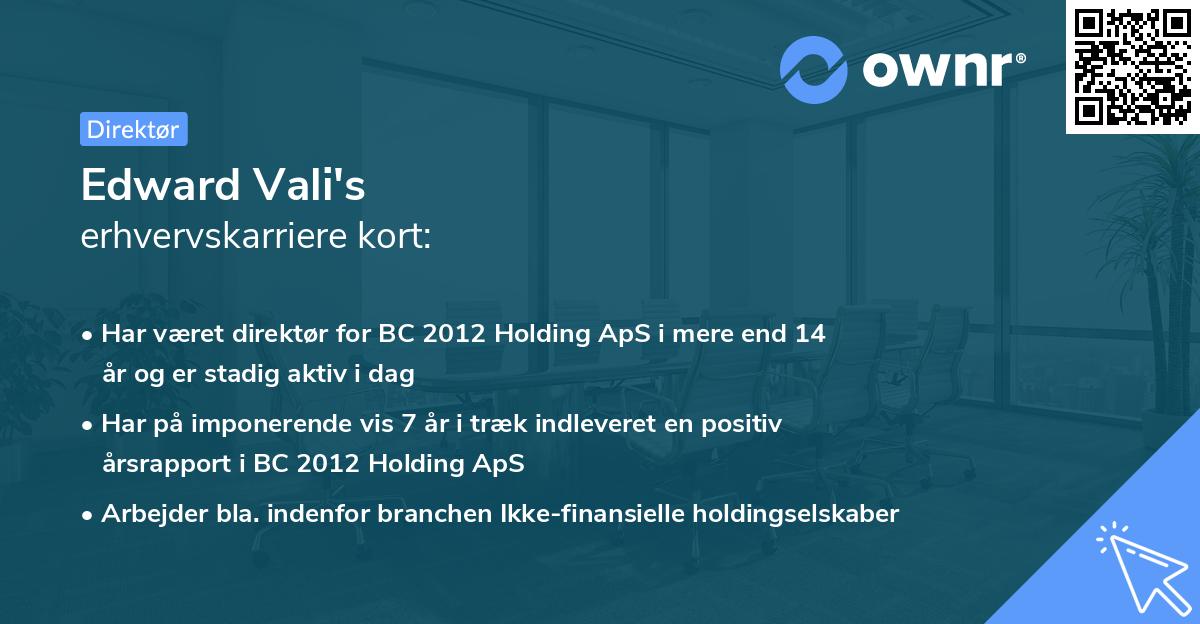 ownr®

Direktør

Edward Vali's
erhvervskarriere kort:

• Har været direktør for BC 2012 Holding ApS i mere end 14 år og er stadig aktiv i dag

• Har på imponerende vis 7 år i træk indleveret en positiv årsrapport i BC 2012 Holding ApS

• Arbejder bla. indenfor branchen Ikke-finansielle holdingselskaber